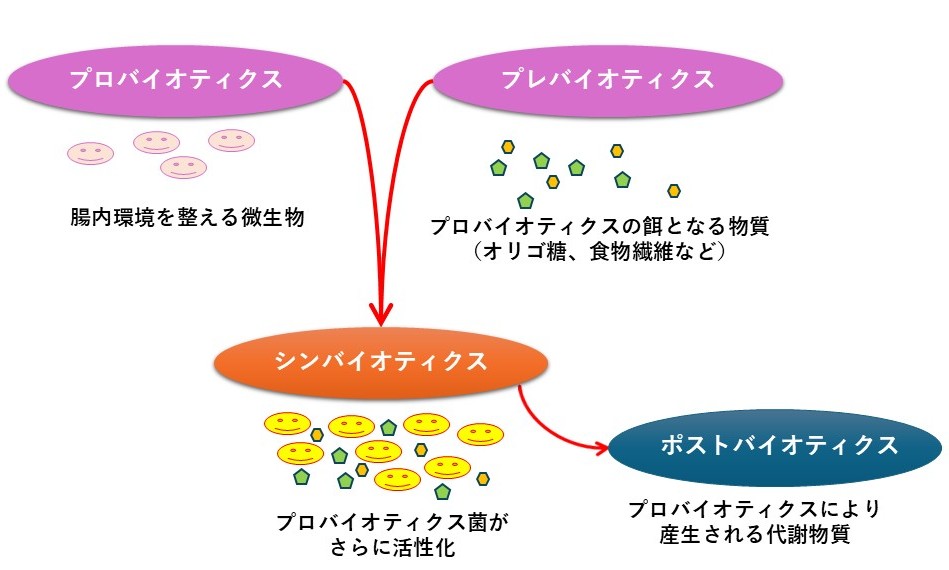 プロバイオティクス

腸内環境を整える微生物

プレバイオティクス

プロバイオティクスの餌となる物質
（オリゴ糖、食物繊維など）

シンバイオティクス

プロバイオティクス菌が
さらに活性化

ポストバイオティクス

プロバイオティクスにより
産生される代謝物質